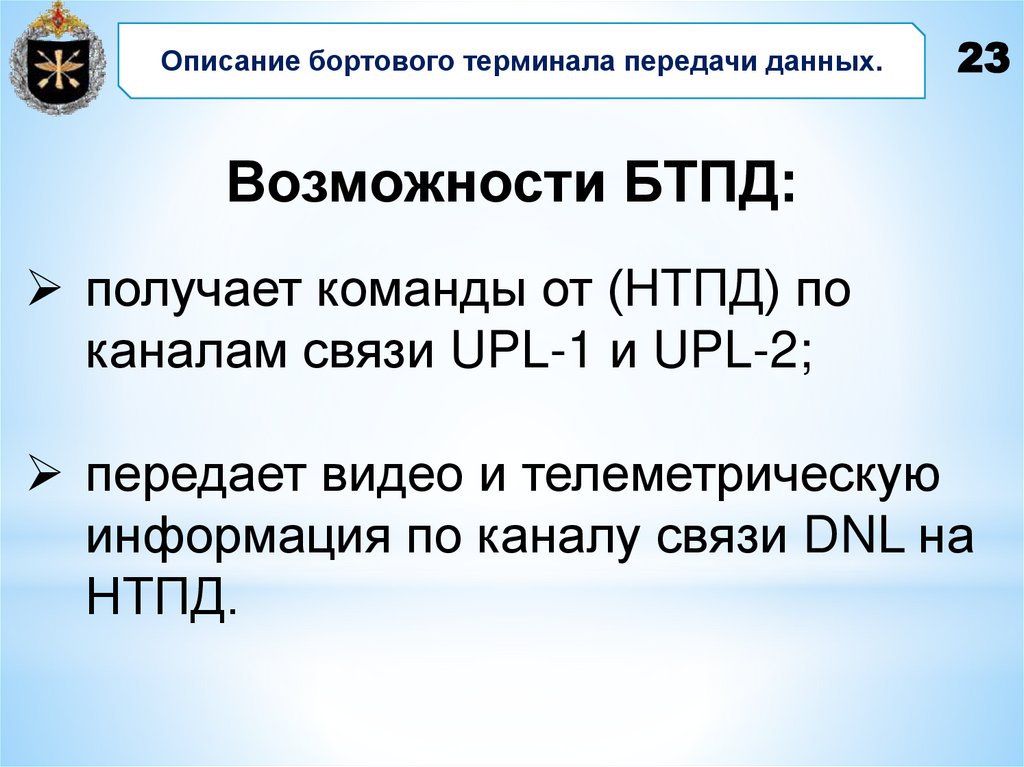 Описание бортового терминала передачи данных.

23

Возможности БТПД:

➢ получает команды от (НТПД) по каналам связи UPL-1 и UPL-2;

➢ передает видео и телеметрическую информация по каналу связи DNL на НТПД.